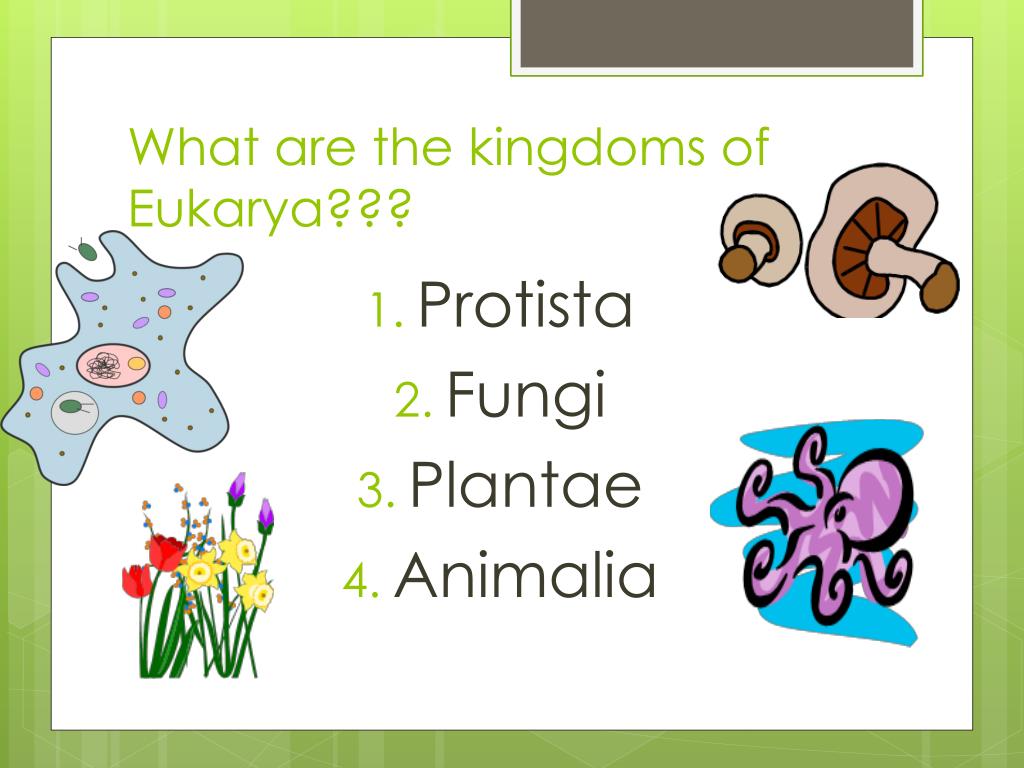 What are the kingdoms of Eukarya???

1. Protista
2. Fungi
3. Plantae
4. Animalia